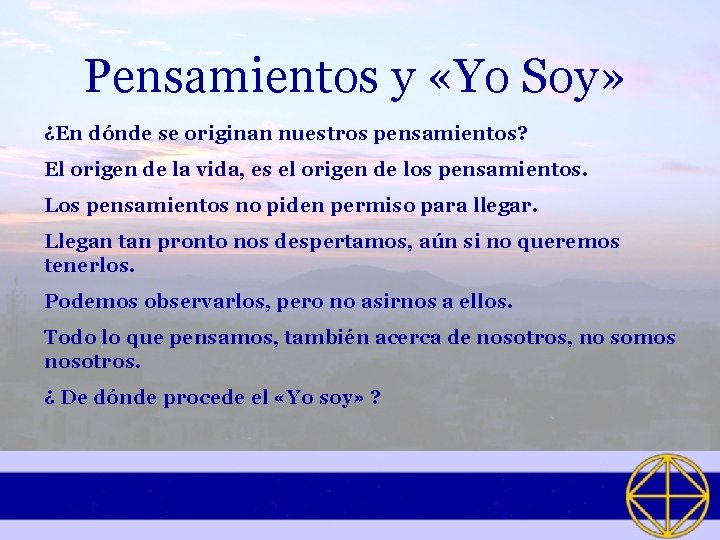 Pensamientos y «Yo Soy»

¿En dónde se originan nuestros pensamientos?

El origen de la vida, es el origen de los pensamientos.

Los pensamientos no piden permiso para llegar.

Llegan tan pronto nos despertamos, aún si no queremos tenerlos.

Podemos observarlos, pero no asirnos a ellos.

Todo lo que pensamos, también acerca de nosotros, no somos nosotros.

¿ De dónde procede el «Yo soy» ?